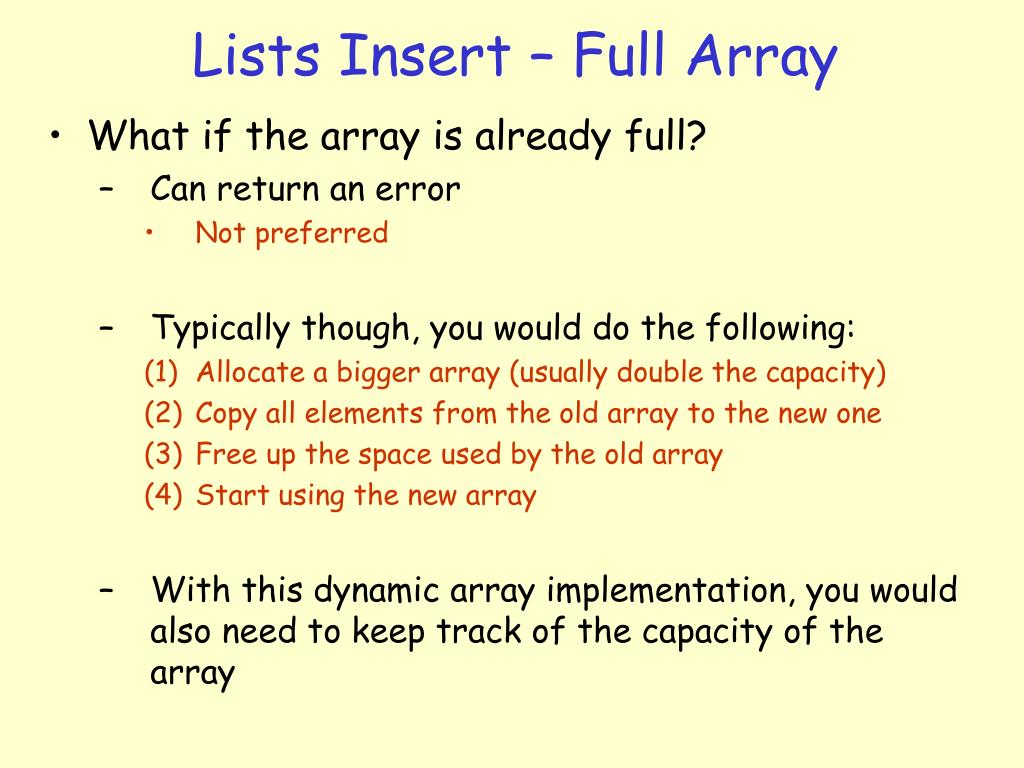 Lists Insert – Full Array

• What if the array is already full?
– Can return an error
• Not preferred

– Typically though, you would do the following:
(1) Allocate a bigger array (usually double the capacity)
(2) Copy all elements from the old array to the new one
(3) Free up the space used by the old array
(4) Start using the new array

– With this dynamic array implementation, you would also need to keep track of the capacity of the array